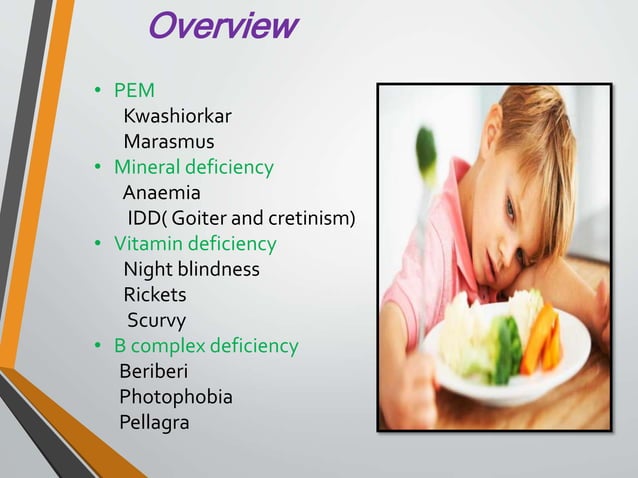 Overview

• PEM
Kwashiorkar
Marasmus
• Mineral deficiency
Anaemia
IDD( Goiter and cretinism)
• Vitamin deficiency
Night blindness
Rickets
Scurvy
• B complex deficiency
Beriberi
Photophobia
Pellagra